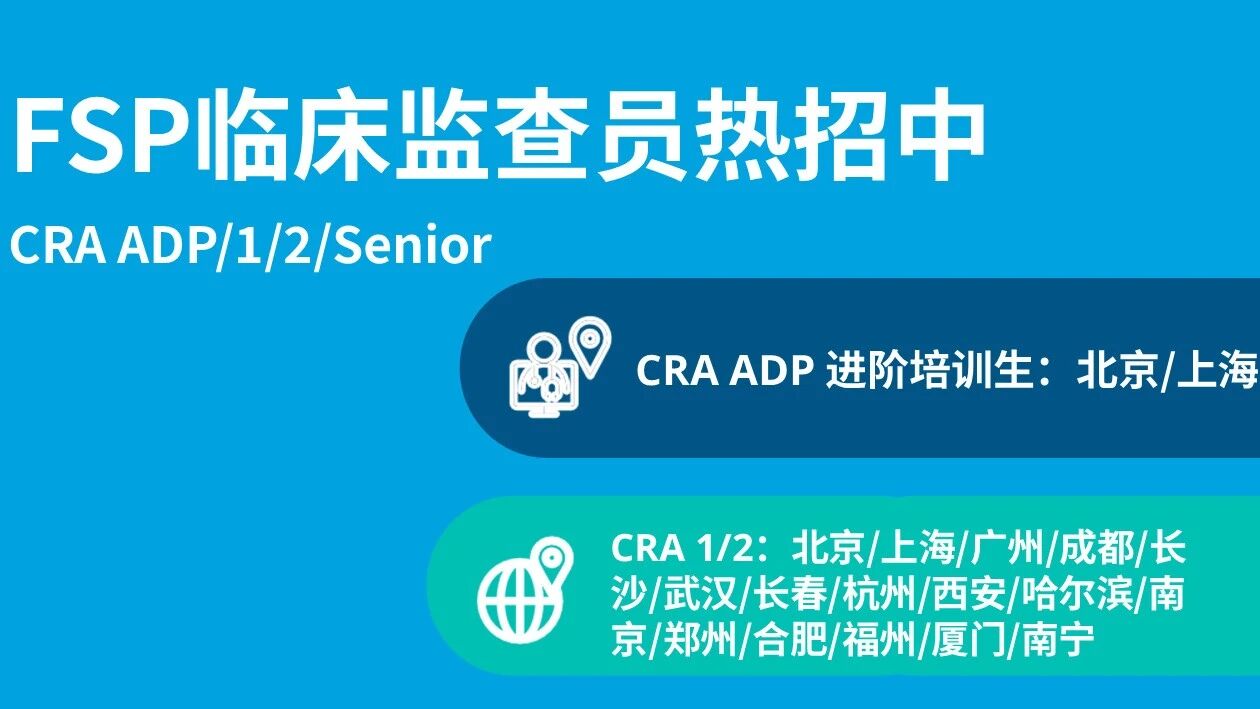 FSP临床监查员热招中

CRA ADP/1/2/Senior

CRA ADP 进阶培训生：北京/上海

CRA 1/2：北京/上海/广州/成都/长沙/武汉/长春/杭州/西安/哈尔滨/南京/郑州/合肥/福州/厦门/南宁